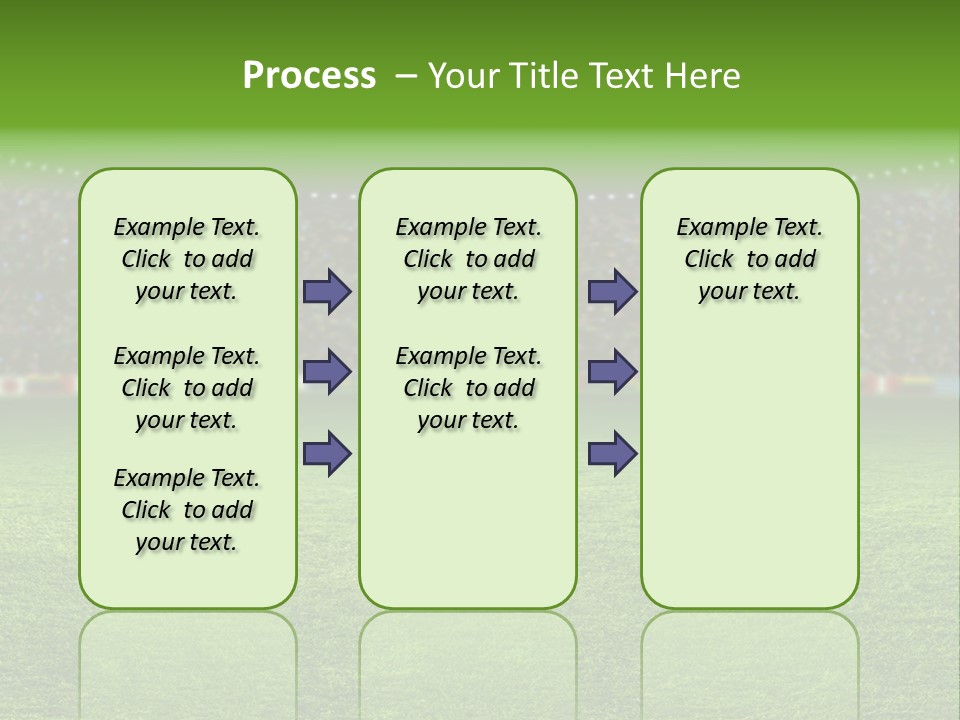 Process – Your Title Text Here

Example Text. Click to add your text.

Example Text. Click to add your text.

Example Text. Click to add your text.

Example Text. Click to add your text.

Example Text. Click to add your text.

Example Text. Click to add your text.